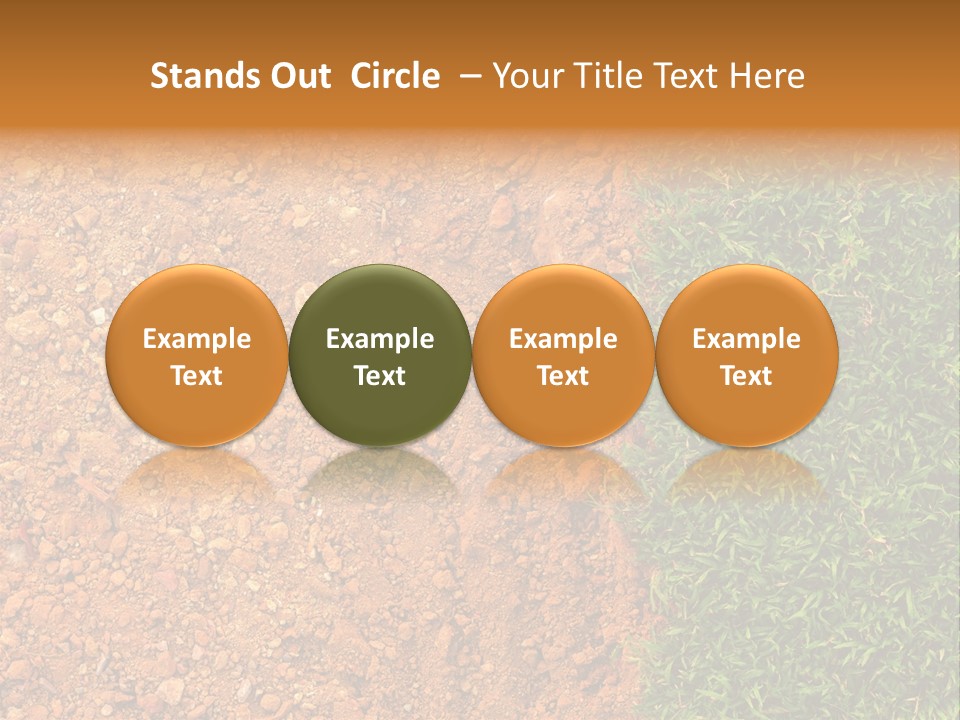 Stands Out  Circle  – Your Title Text Here

Example Text

Example Text

Example Text

Example Text